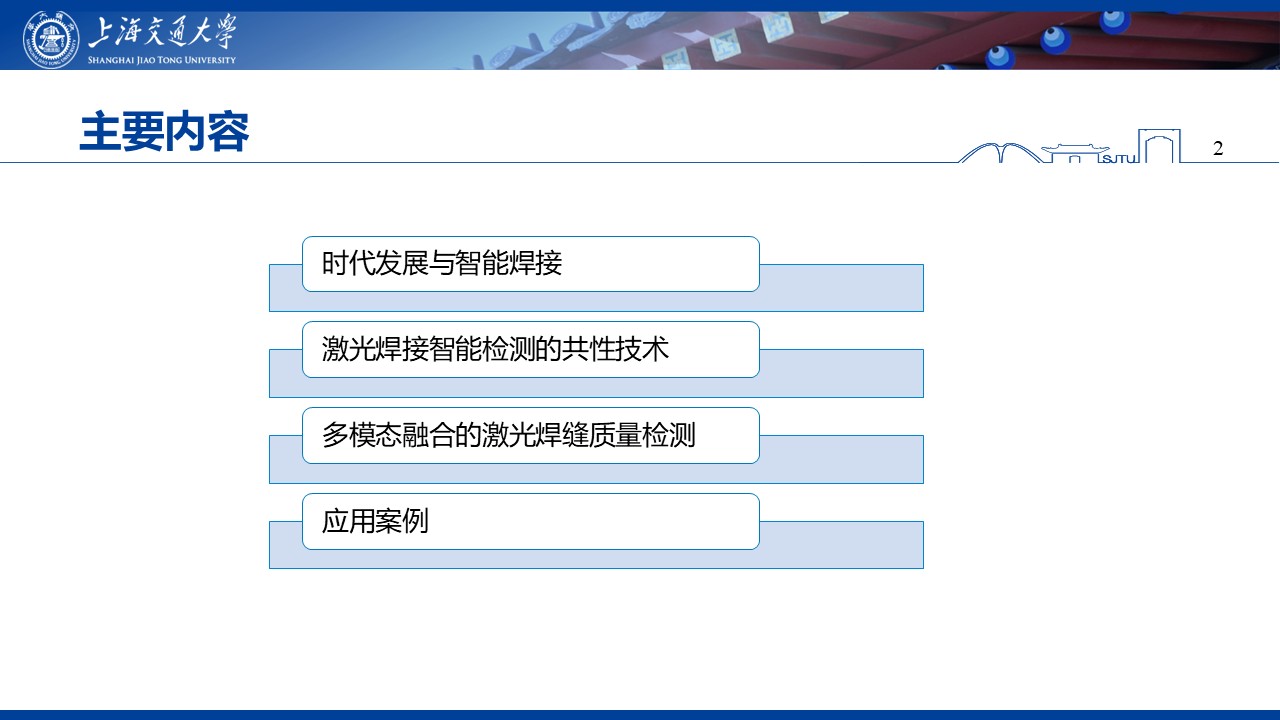 上海交通大學
SHANGHAI JIAO TONG UNIVERSITY

主要内容

2

时代发展与智能焊接

激光焊接智能检测的共性技术

多模态融合的激光焊缝质量检测

应用案例